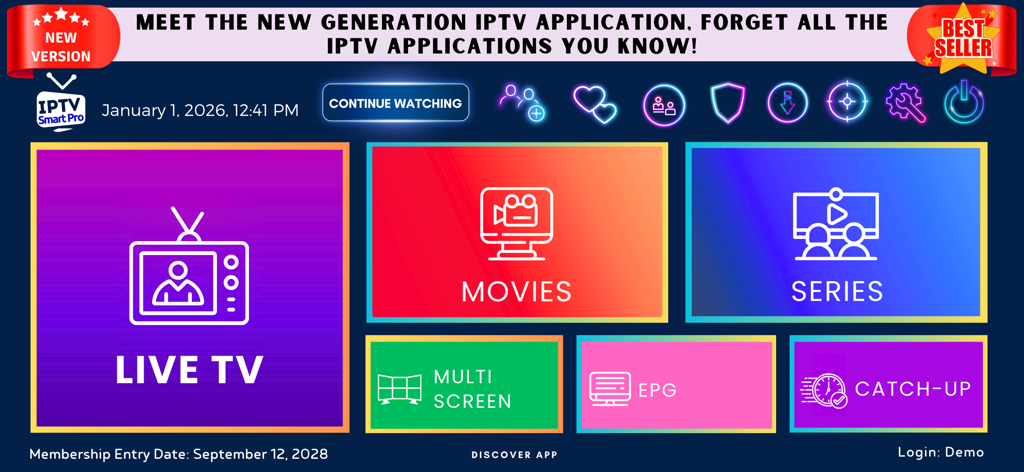 NEW VERSION

MEET THE NEW GENERATION IPTV APPLICATION. FORGET ALL THE IPTV APPLICATIONS YOU KNOW!

BEST SELLER

IPTV Smart Pro

January 1, 2026, 12:41 PM

CONTINUE WATCHING

LIVE TV

MOVIES

SERIES

MULTI SCREEN

EPG

CATCH-UP

Membership Entry Date: September 12, 2028

DISCOVER APP

Login: Demo